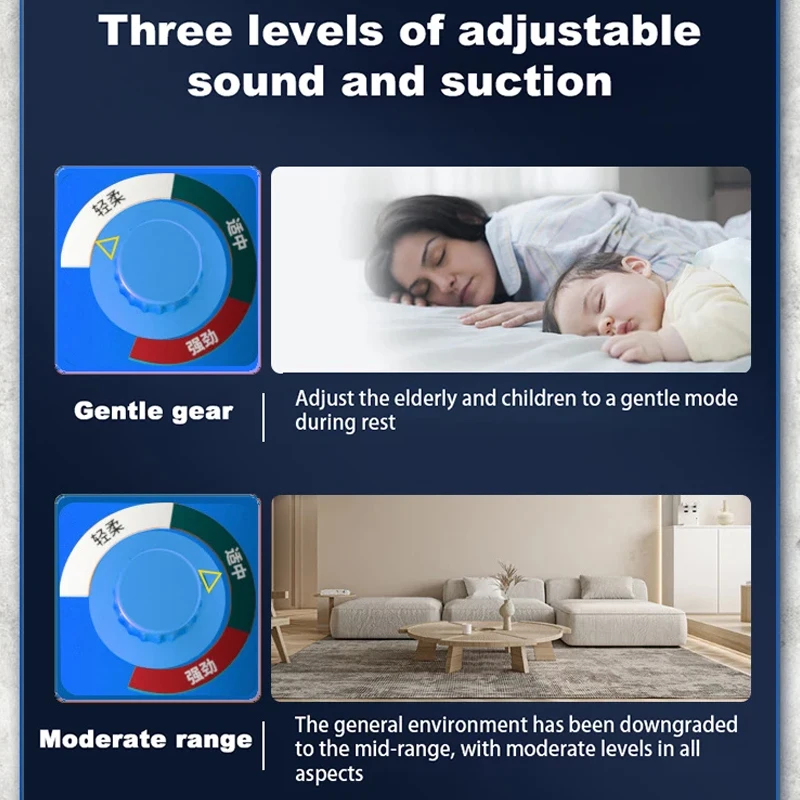 Three levels of adjustable sound and suction

轻柔
适中
强劲

Gentle gear

Adjust the elderly and children to a gentle mode during rest

轻柔
适中
强劲

Moderate range

The general environment has been downgraded to the mid-range, with moderate levels in all aspects